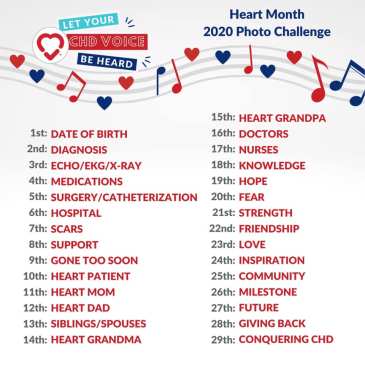 LET YOUR
CHD VOICE
BE HEARD

Heart Month
2020 Photo Challenge

1st: DATE OF BIRTH
2nd: DIAGNOSIS
3rd: ECHO/EKG/X-RAY
4th: MEDICATIONS
5th: SURGERY/CATHETERIZATION
6th: HOSPITAL
7th: SCARS
8th: SUPPORT
9th: GONE TOO SOON
10th: HEART PATIENT
11th: HEART MOM
12th: HEART DAD
13th: SIBLINGS/SPOUSES
14th: HEART GRANDMA

15th: HEART GRANDPA
16th: DOCTORS
17th: NURSES
18th: KNOWLEDGE
19th: HOPE
20th: FEAR
21st: STRENGTH
22nd: FRIENDSHIP
23rd: LOVE
24th: INSPIRATION
25th: COMMUNITY
26th: MILESTONE
27th: FUTURE
28th: GIVING BACK
29th: CONQUERING CHD